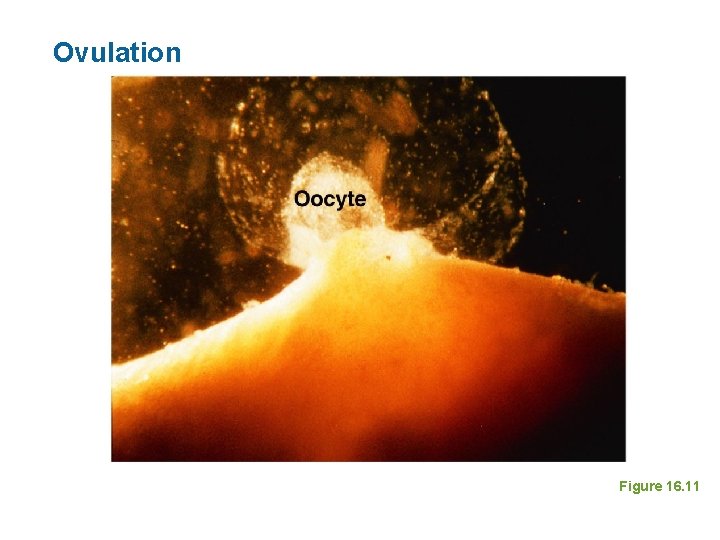 Ovulation

Oocyte

Figure 16.11